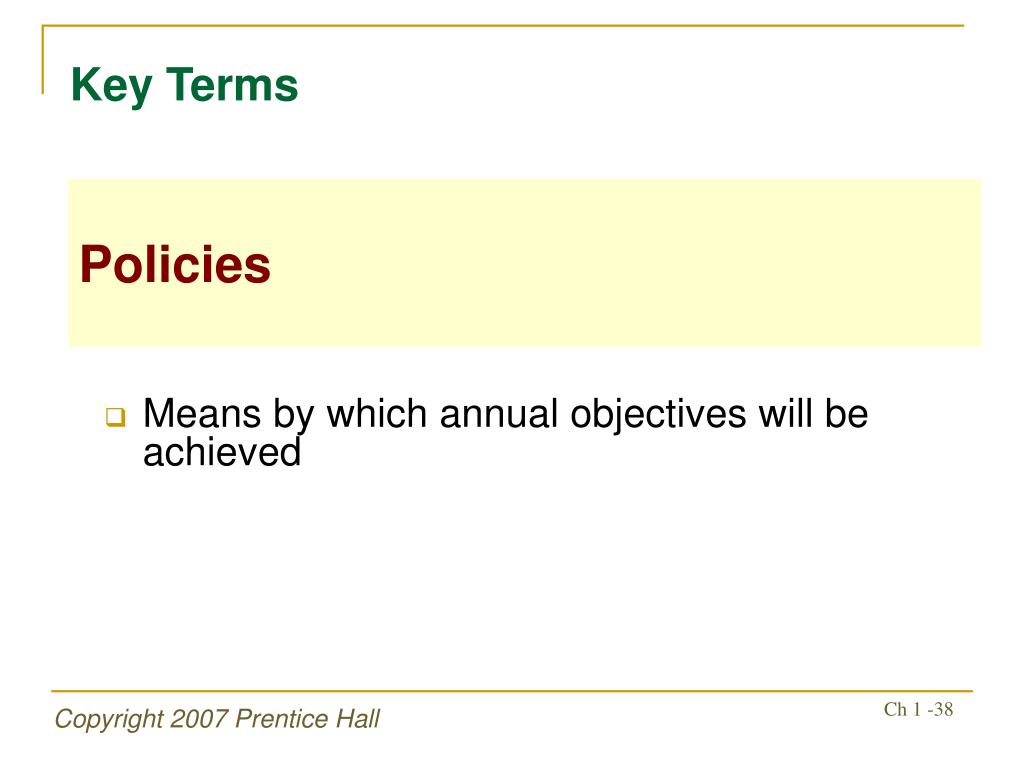 Key Terms

Policies

Means by which annual objectives will be achieved

Copyright 2007 Prentice Hall

Ch 1 -38